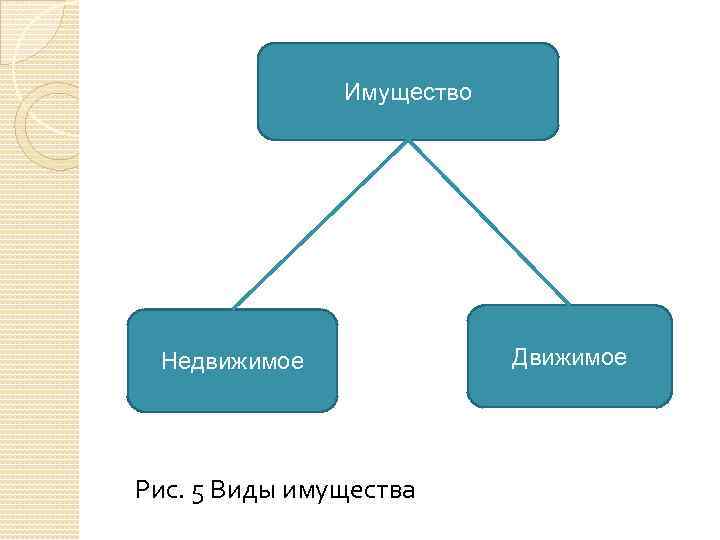 Имущество

Недвижимое

Движимое

Рис. 5 Виды имущества